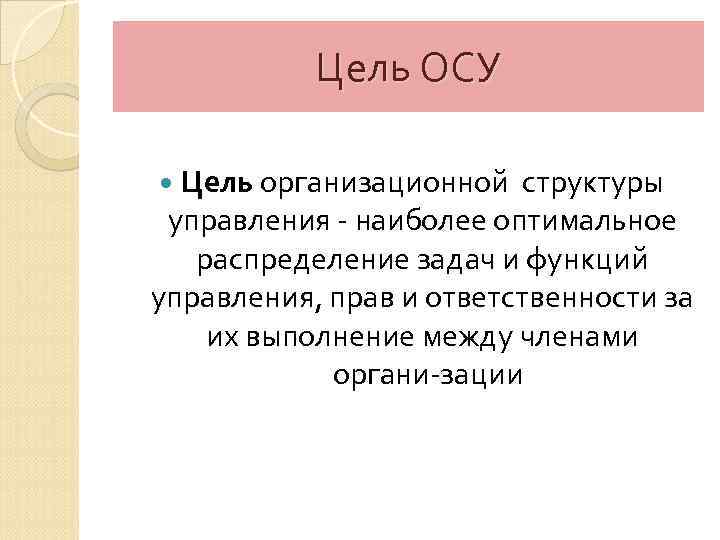 Цель ОСУ

Цель организационной структуры управления - наиболее оптимальное распределение задач и функций управления, прав и ответственности за их выполнение между членами органи-зации